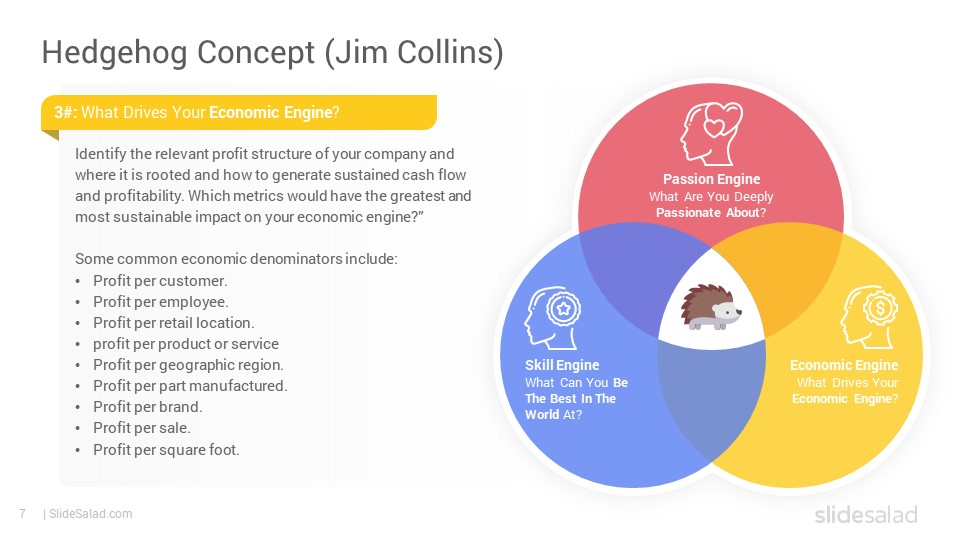 Hedgehog Concept (Jim Collins)

3#: What Drives Your Economic Engine?

Identify the relevant profit structure of your company and where it is rooted and how to generate sustained cash flow and profitability. Which metrics would have the greatest and most sustainable impact on your economic engine?"

Some common economic denominators include:
• Profit per customer.
• Profit per employee.
• Profit per retail location.
• profit per product or service
• Profit per geographic region.
• Profit per part manufactured.
• Profit per brand.
• Profit per sale.
• Profit per square foot.

Passion Engine
What Are You Deeply Passionate About?

Skill Engine
What Can You Be The Best In The World At?

Economic Engine
What Drives Your Economic Engine?

7 | SlideSalad.com

slidesalad